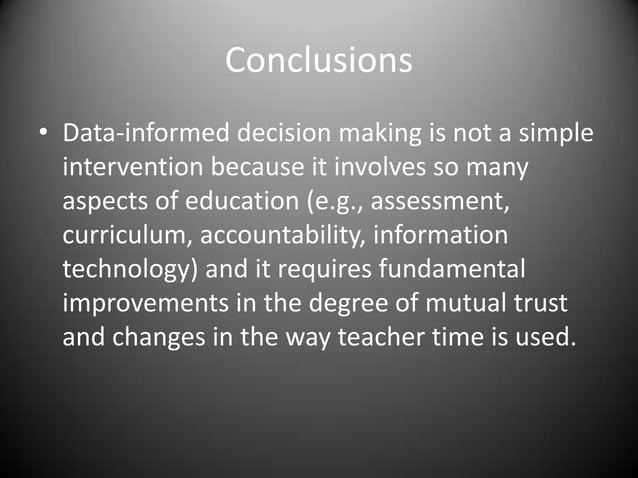 Conclusions

• Data-informed decision making is not a simple intervention because it involves so many aspects of education (e.g., assessment, curriculum, accountability, information technology) and it requires fundamental improvements in the degree of mutual trust and changes in the way teacher time is used.